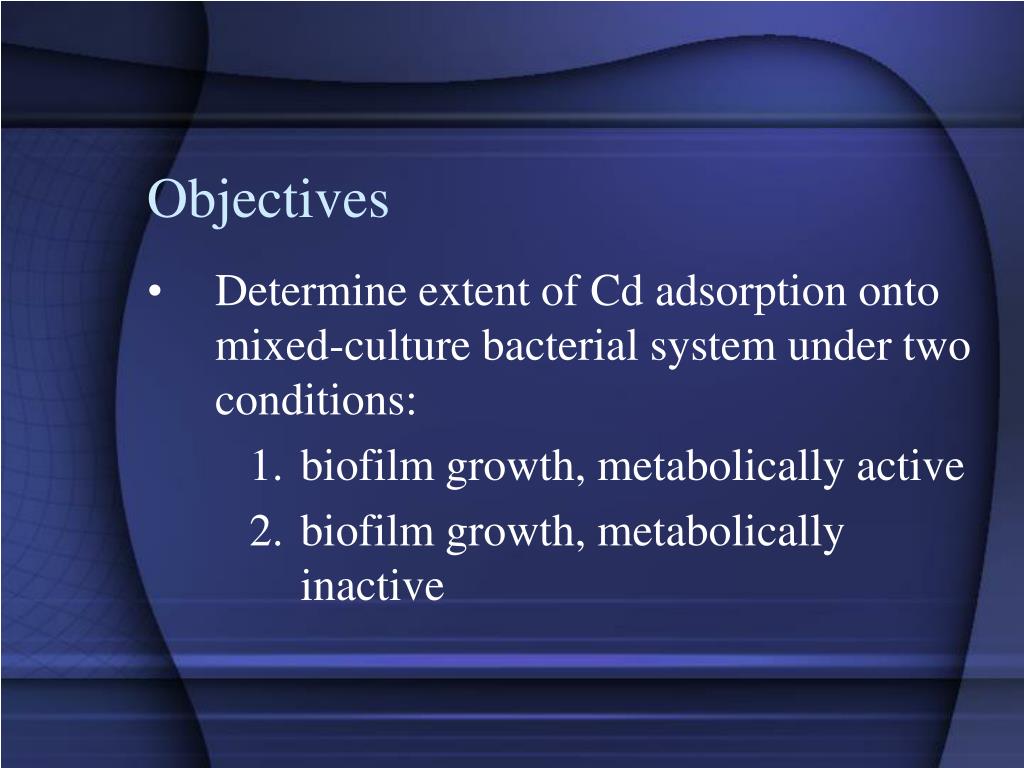 Objectives

• Determine extent of Cd adsorption onto mixed-culture bacterial system under two conditions:

1. biofilm growth, metabolically active
2. biofilm growth, metabolically inactive